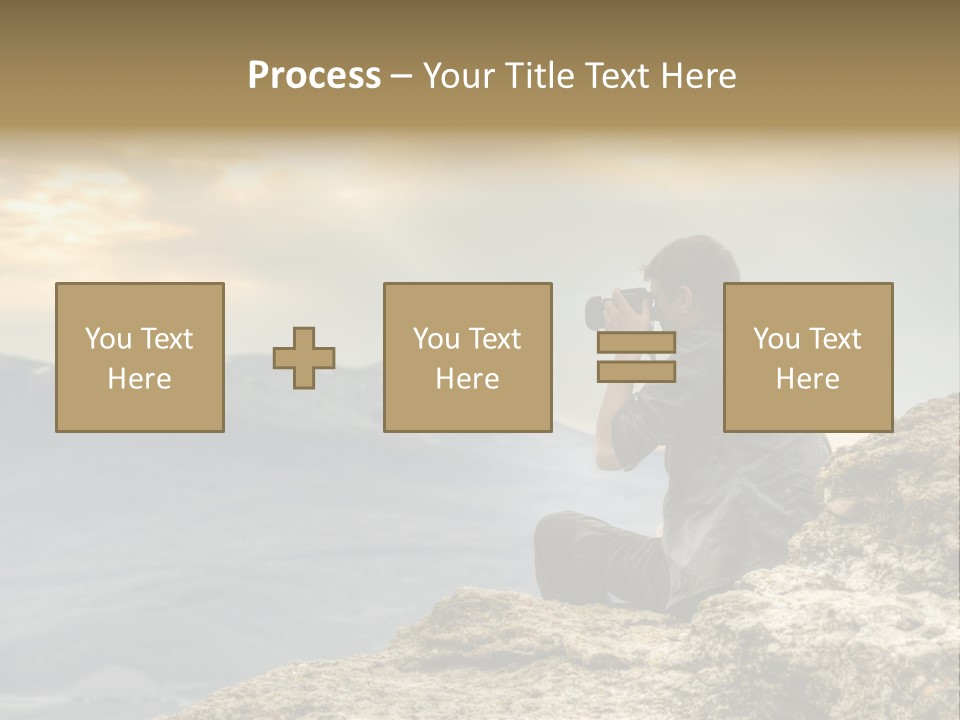 Process – Your Title Text Here

You Text Here

You Text Here

You Text Here